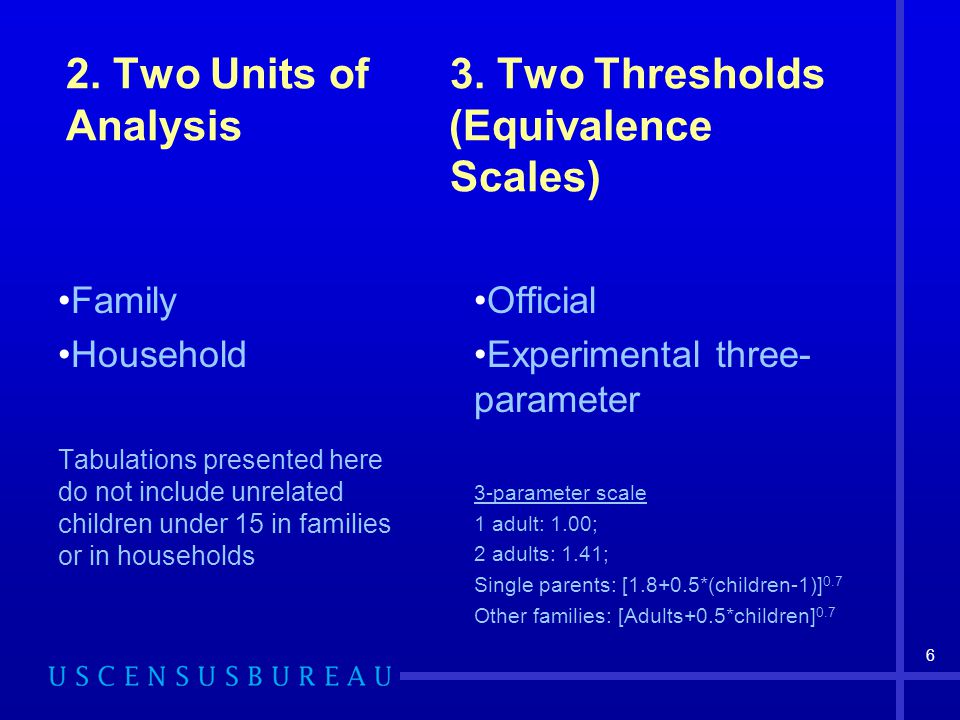 2. Two Units of Analysis

•Family

•Household

Tabulations presented here do not include unrelated children under 15 in families or in households

3. Two Thresholds (Equivalence Scales)

•Official

•Experimental three-parameter

3-parameter scale

1 adult: 1.00;

2 adults: 1.41;

Single parents: $[1.8+0.5*(children-1)]^{0.7}$

Other families: $[Adults+0.5*children]^{0.7}$

6

USCENSUSBUREAU